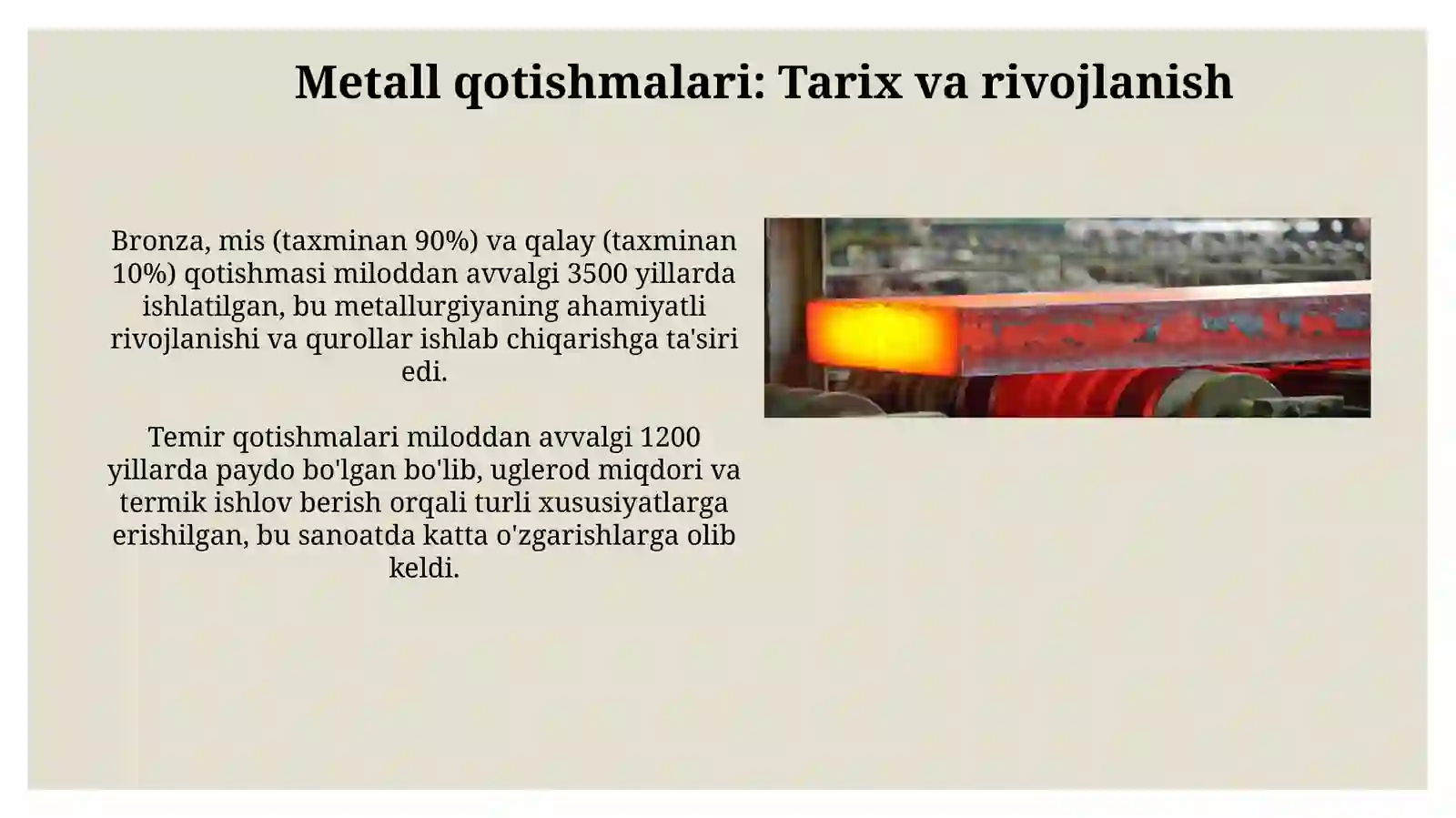 Metall qotishmalari: Tarix va rivojlanish

Bronza, mis (taxminan 90%) va qalay (taxminan 10%) qotishmasi miloddan avvalgi 3500 yillarda ishlatilgan, bu metallurgiyaning ahamiyatli rivojlanishi va qurollar ishlab chiqarishga ta'siri edi.

Temir qotishmalari miloddan avvalgi 1200 yillarda paydo bo'lgan bo'lib, uglerod miqdori va termik ishlov berish orqali turli xususiyatlarga erishilgan, bu sanoatda katta o'zgarishlarga olib keldi.